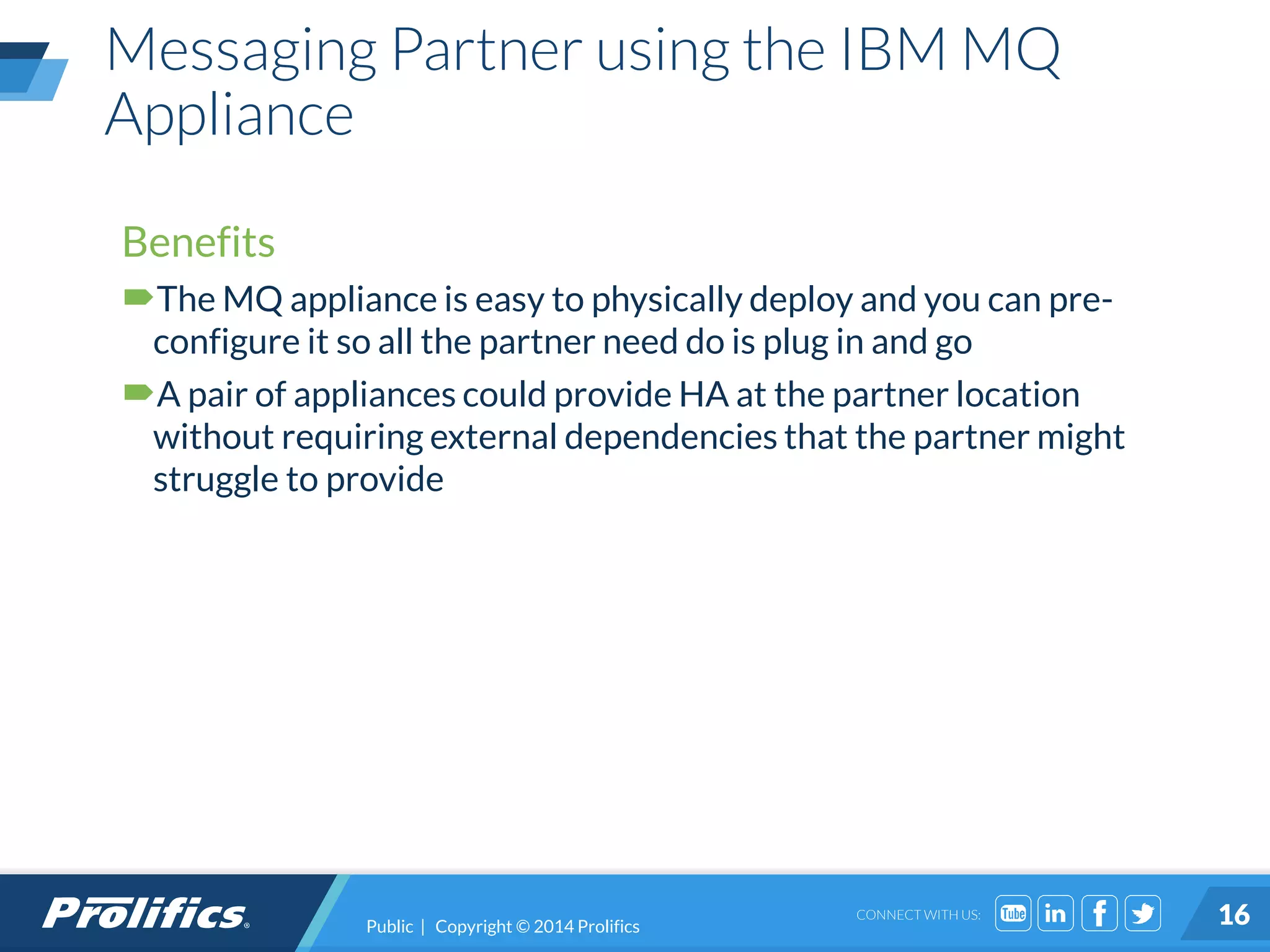 Messaging Partner using the IBM MQ Appliance

Benefits

The MQ appliance is easy to physically deploy and you can pre-configure it so all the partner need do is plug in and go

A pair of appliances could provide HA at the partner location without requiring external dependencies that the partner might struggle to provide

Prolifics®

Public | Copyright © 2014 Prolifics

CONNECT WITH US: Tube in f

16